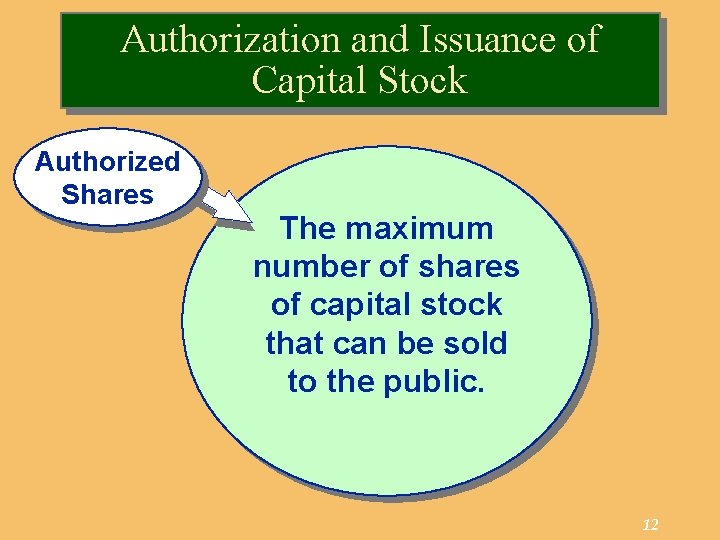 Authorization and Issuance of Capital Stock

Authorized Shares

The maximum number of shares of capital stock that can be sold to the public.

12